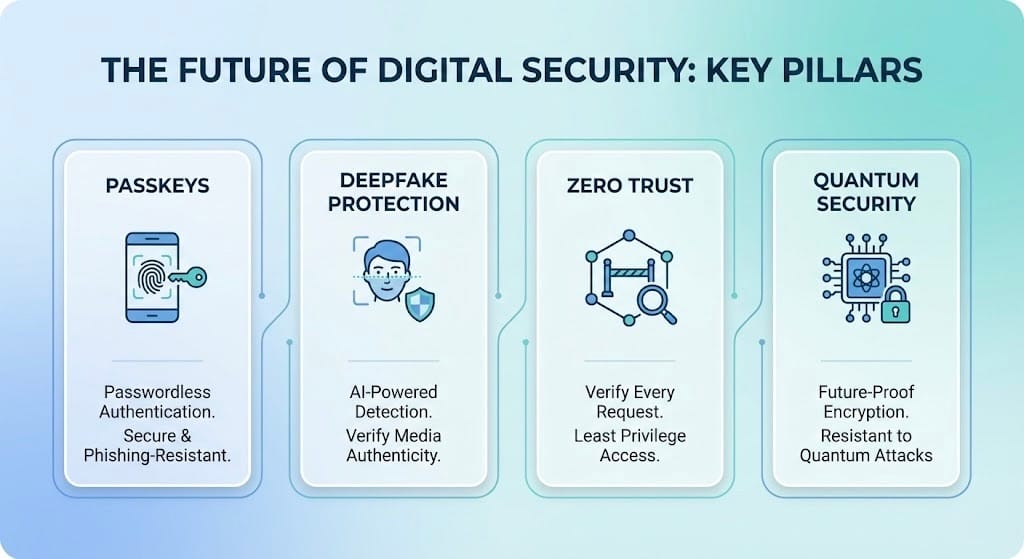 THE FUTURE OF DIGITAL SECURITY: KEY PILLARS

PASSKEYS

Passwordless Authentication.
Secure & Phishing-Resistant.

DEEPFAKE PROTECTION

AI-Powered Detection.
Verify Media Authenticity.

ZERO TRUST

Verify Every Request.
Least Privilege Access.

QUANTUM SECURITY

Future-Proof Encryption.
Resistant to Quantum Attacks